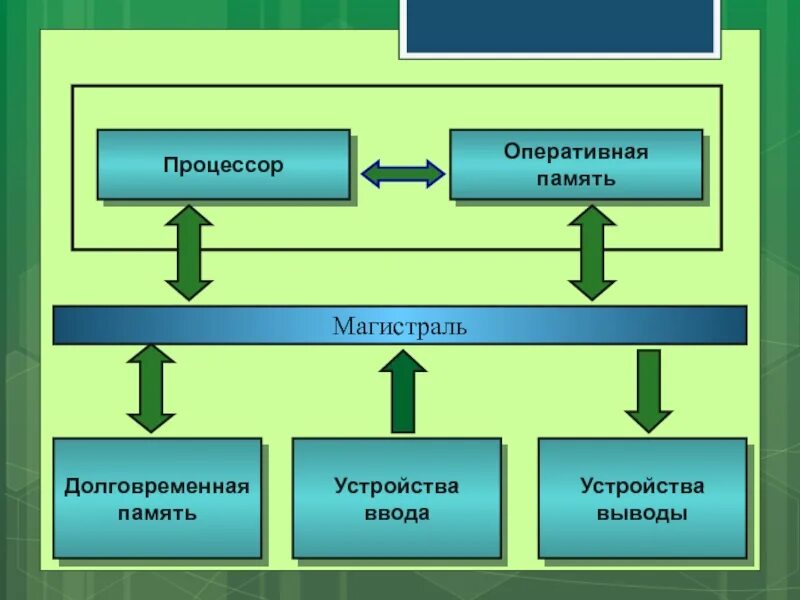 Процессор

Оперативная память

Магистраль

Долговременная память

Устройства ввода

Устройства выводы